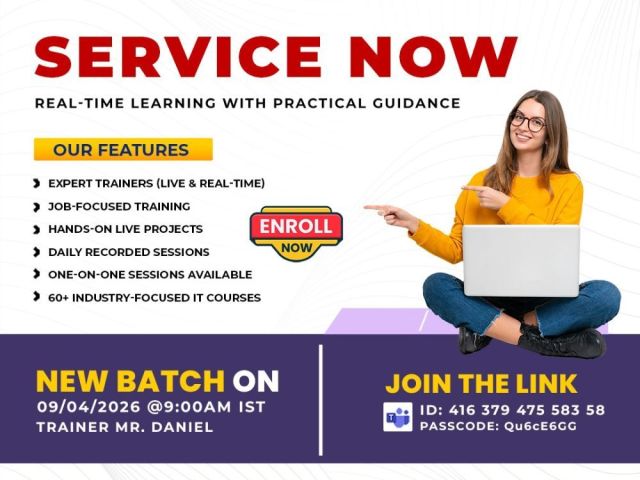 SERVICE NOW

REAL-TIME LEARNING WITH PRACTICAL GUIDANCE

OUR FEATURES

EXPERT TRAINERS (LIVE & REAL-TIME)
JOB-FOCUSED TRAINING
HANDS-ON LIVE PROJECTS
DAILY RECORDED SESSIONS
ONE-ON-ONE SESSIONS AVAILABLE
60+ INDUSTRY-FOCUSED IT COURSES

ENROLL NOW

NEW BATCH ON
09/04/2026 @9:00AM IST
TRAINER MR. DANIEL

JOIN THE LINK
ID: 416 379 475 583 58
PASSCODE: Qu6cE6GG